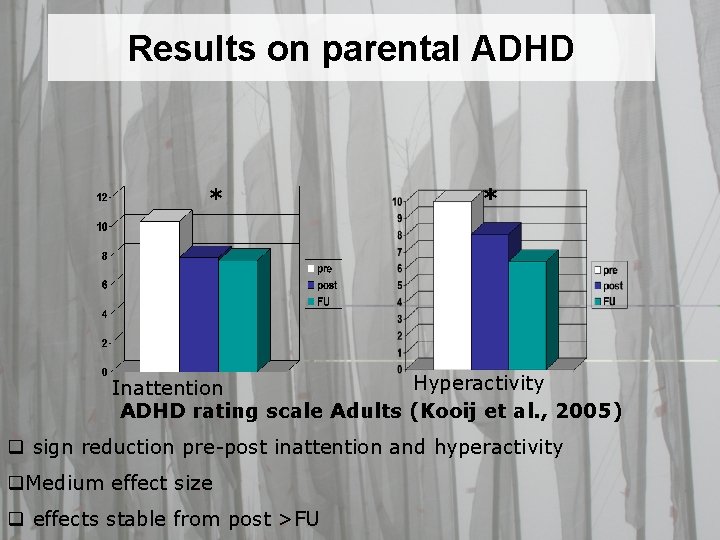 Results on parental ADHD

12
10
8
6
4
2
0
*
pre
post
FU
Inattention

10
9
8
7
6
5
4
3
2
1
0
*
pre
post
FU
Hyperactivity

ADHD rating scale Adults (Kooij et al., 2005)

❑ sign reduction pre-post inattention and hyperactivity

❑Medium effect size

❑ effects stable from post >FU